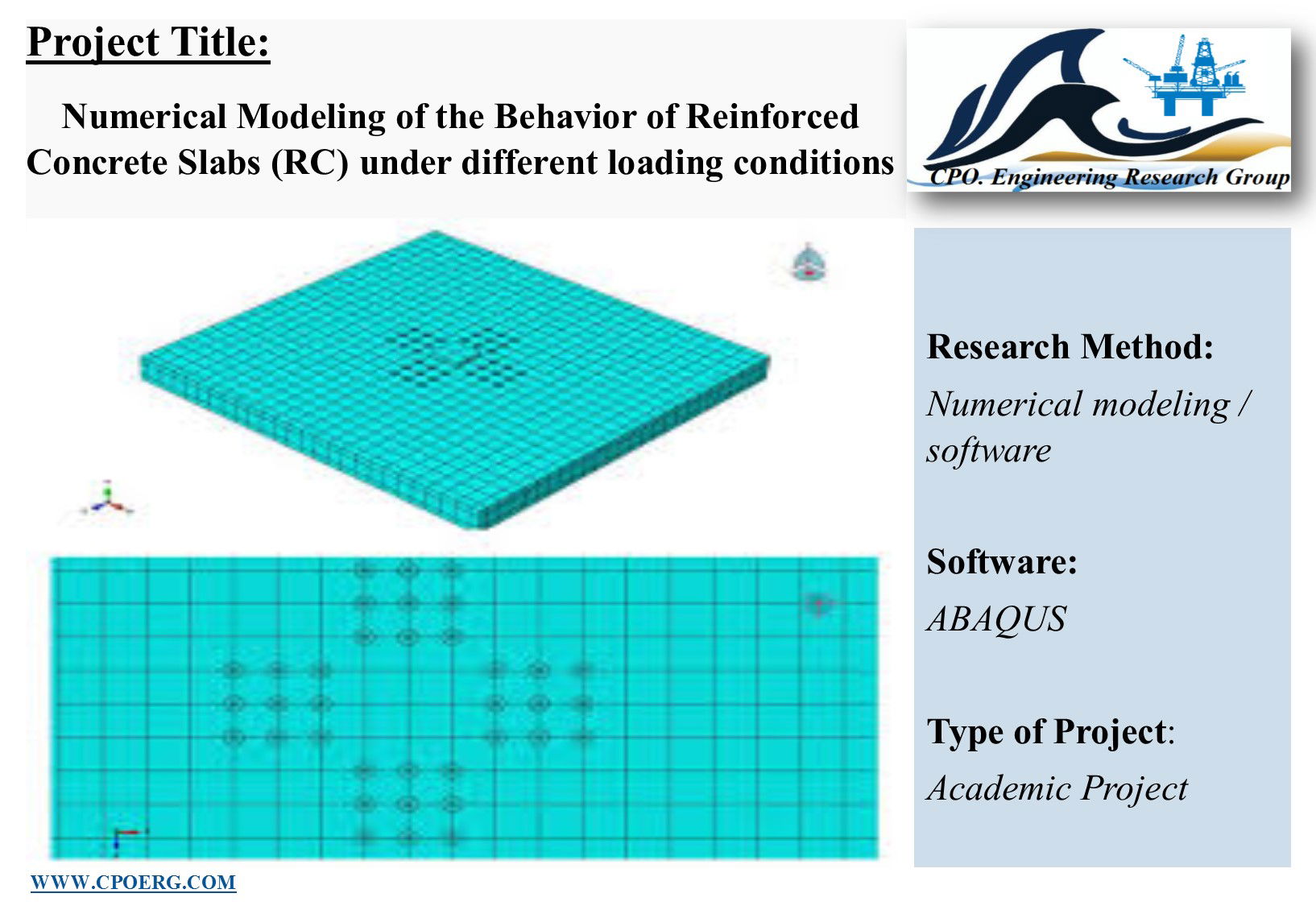 Project Title:

Numerical Modeling of the Behavior of Reinforced Concrete Slabs (RC) under different loading conditions

CPO. Engineering Research Group

Research Method:

Numerical modeling / software

Software:

ABAQUS

Type of Project:

Academic Project

WWW.CPOERG.COM